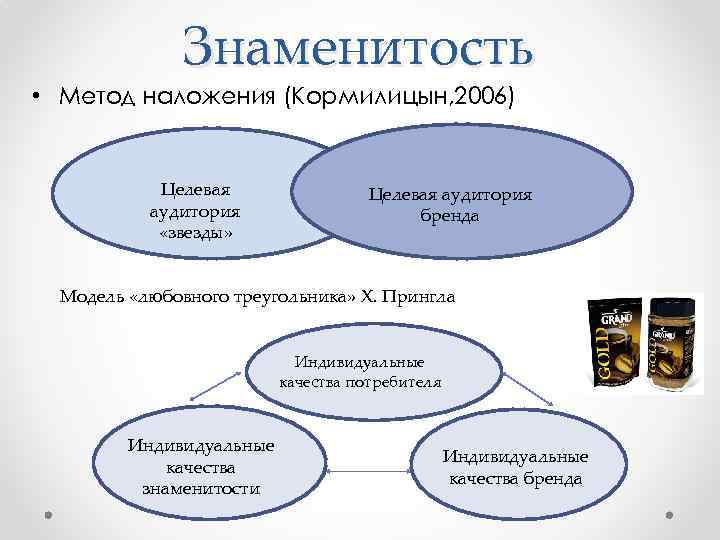 Знаменитость

• Метод наложения (Кормилицын,2006)

Целевая аудитория «звезды»

Целевая аудитория бренда

Модель «любовного треугольника» Х. Прингла

GRAND GOLD

GRAND GOLD

Индивидуальные качества потребителя

Индивидуальные качества знаменитости

Индивидуальные качества бренда